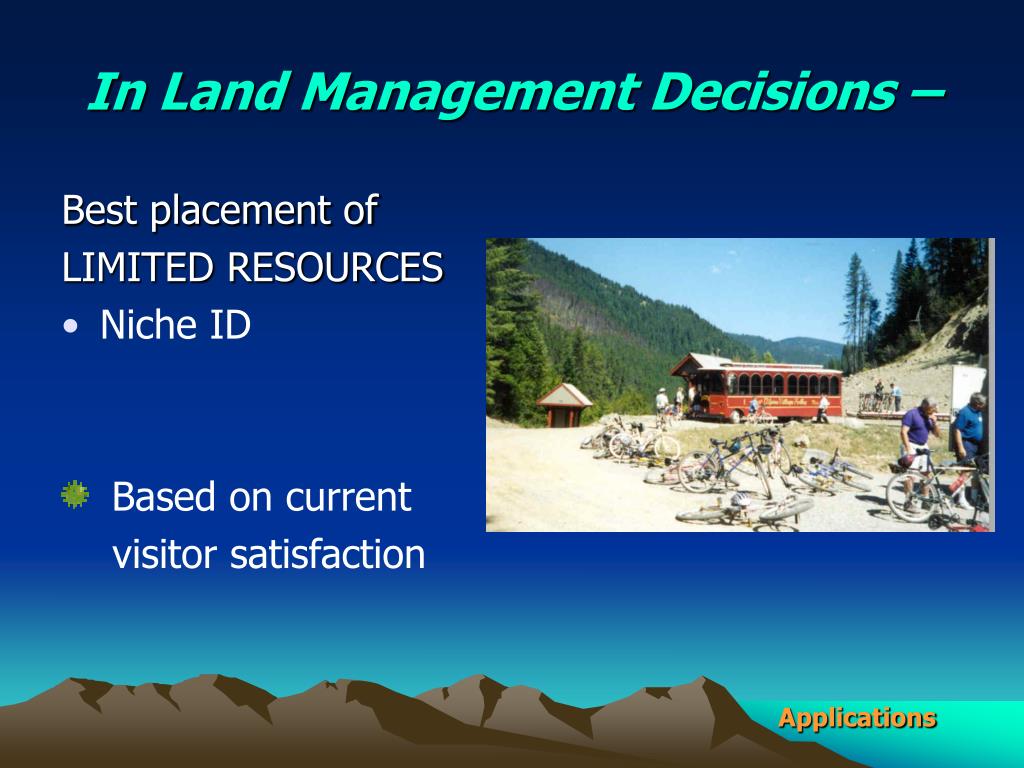 In Land Management Decisions –

Best placement of LIMITED RESOURCES

• Niche ID

Based on current visitor satisfaction

Applications